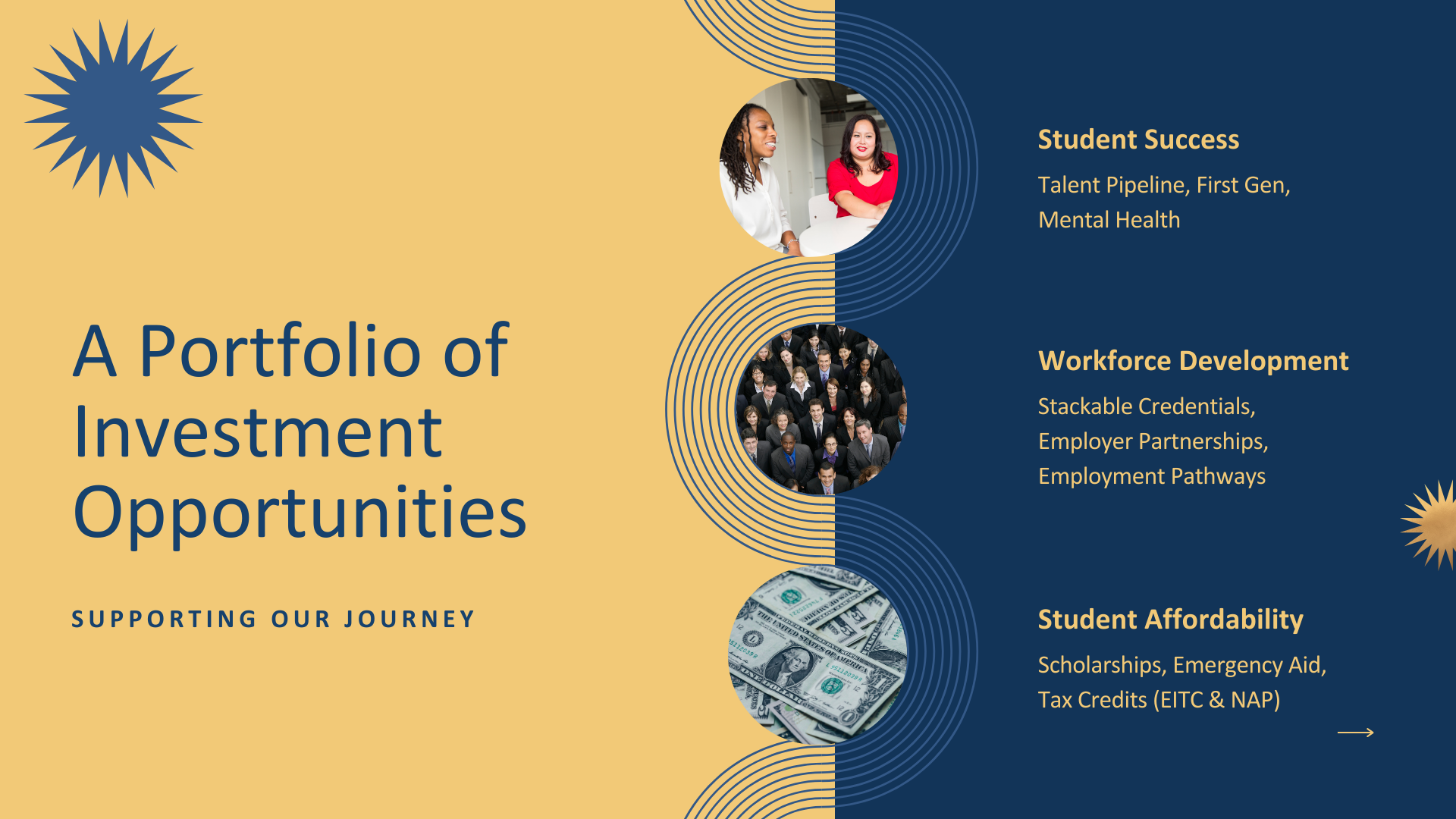 A Portfolio of Investment Opportunities

SUPPORTING OUR JOURNEY

Student Success

Talent Pipeline, First Gen, Mental Health

Workforce Development

Stackable Credentials, Employer Partnerships, Employment Pathways

Student Affordability

Scholarships, Emergency Aid, Tax Credits (EITC & NAP)